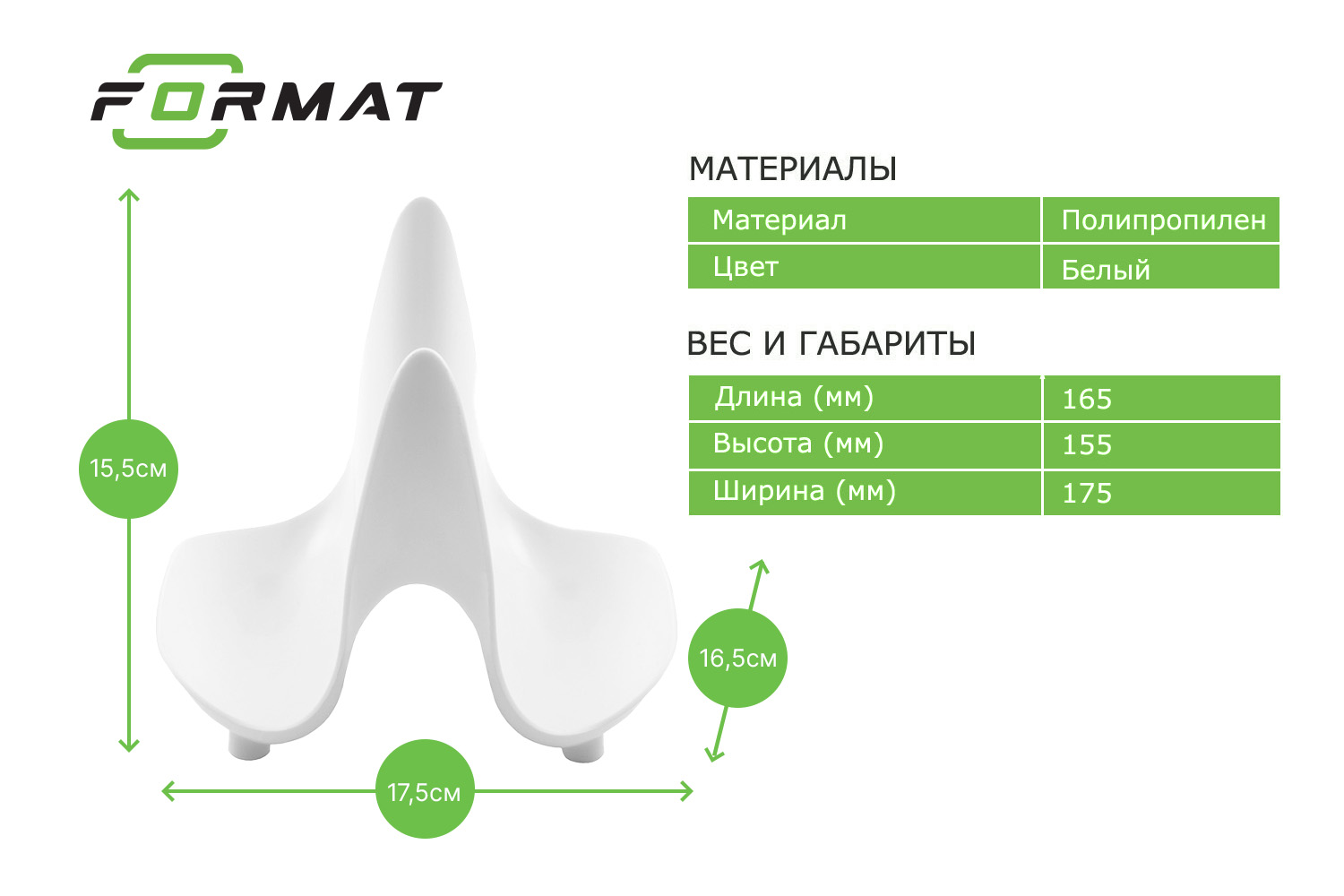 FORMAT

МАТЕРИАЛЫ

| Материал | Полипропилен |
|---|---|
| Цвет | Белый |

ВЕС И ГАБАРИТЫ

| Длина (мм) | 165 |
|---|---|
| Высота (мм) | 155 |
| Ширина (мм) | 175 |

15,5см

16,5см

17,5см